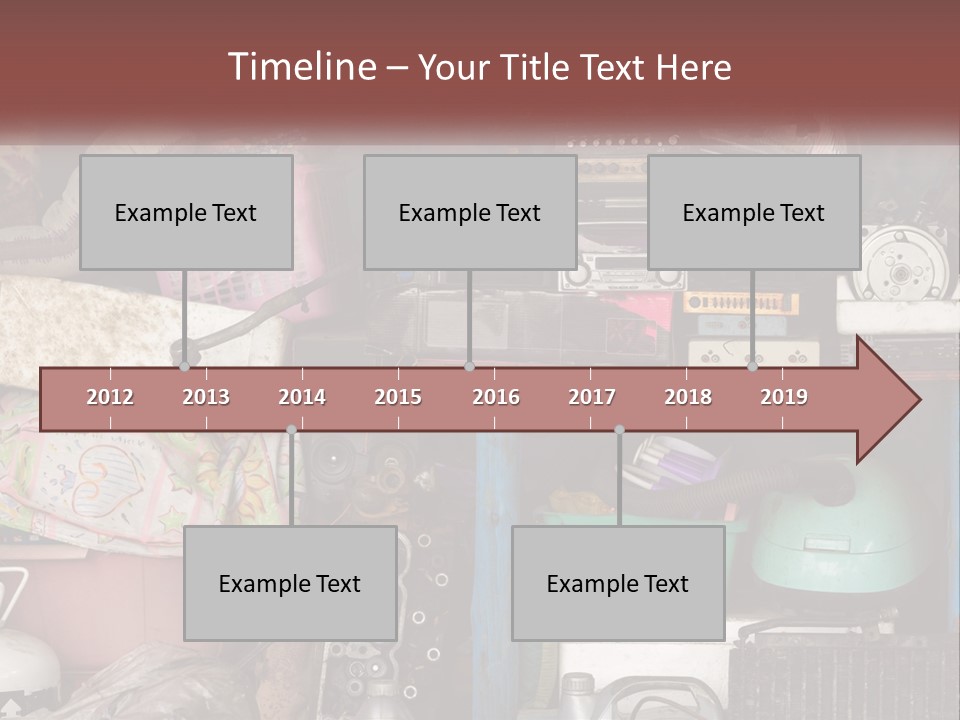 Timeline – Your Title Text Here

Example Text

Example Text

Example Text

2012 2013 2014 2015 2016 2017 2018 2019

Example Text

Example Text